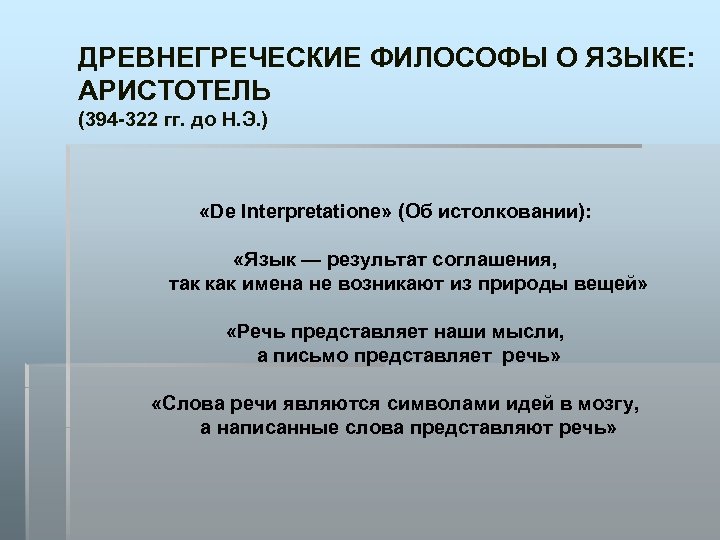 ДРЕВНЕГРЕЧЕСКИЕ ФИЛОСОФЫ О ЯЗЫКЕ: АРИСТОТЕЛЬ
(394-322 гг. до Н.Э.)

«De Interpretatione» (Об истолковании):

«Язык — результат соглашения, так как имена не возникают из природы вещей»

«Речь представляет наши мысли, а письмо представляет речь»

«Слова речи являются символами идей в мозгу, а написанные слова представляют речь»